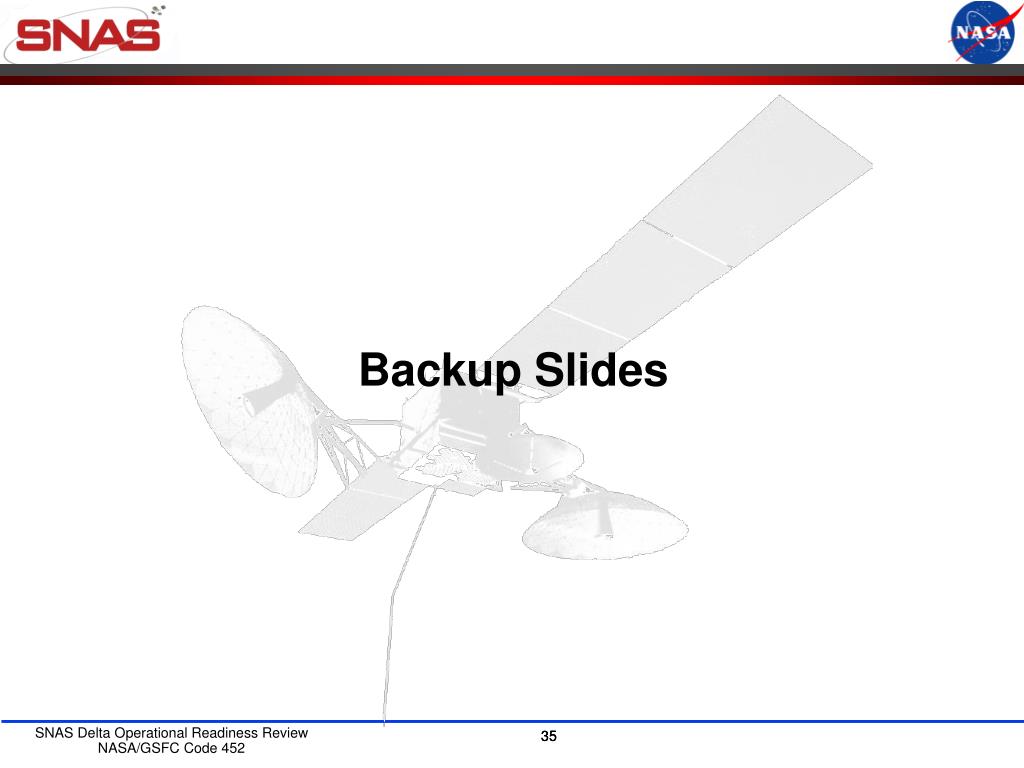 SNAS

NASA

Backup Slides

SNAS Delta Operational Readiness Review
NASA/GSFC Code 452

35